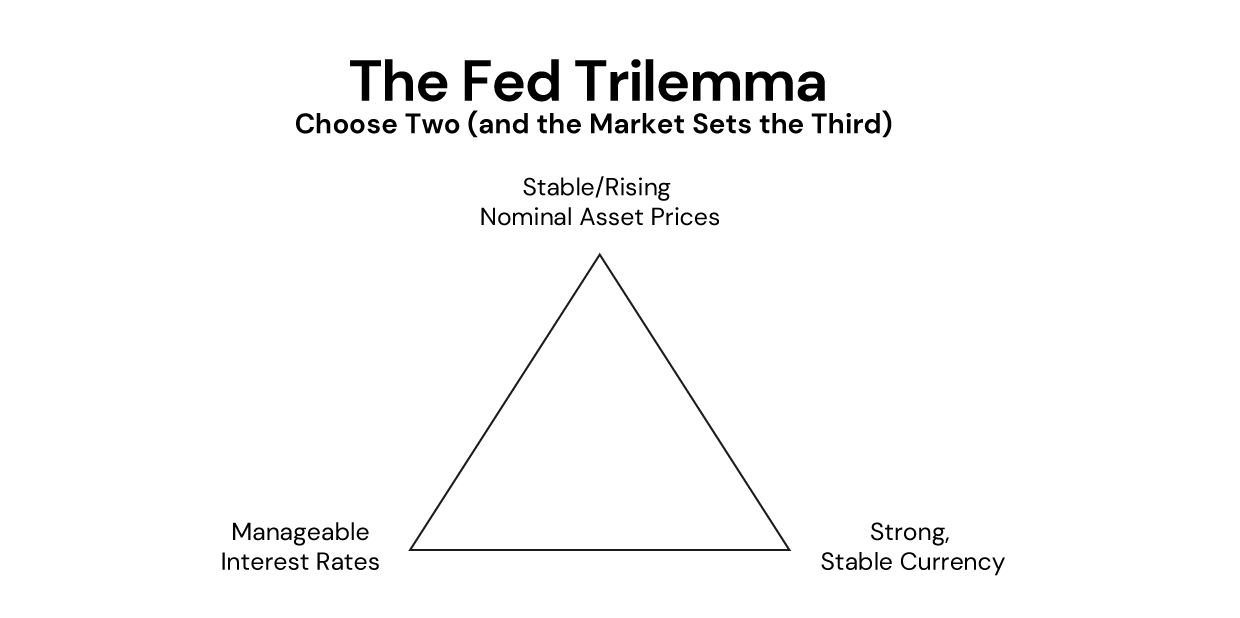 The Fed Trilemma
Choose Two (and the Market Sets the Third)

Stable/Rising
Nominal Asset Prices

Manageable
Interest Rates

Strong,
Stable Currency